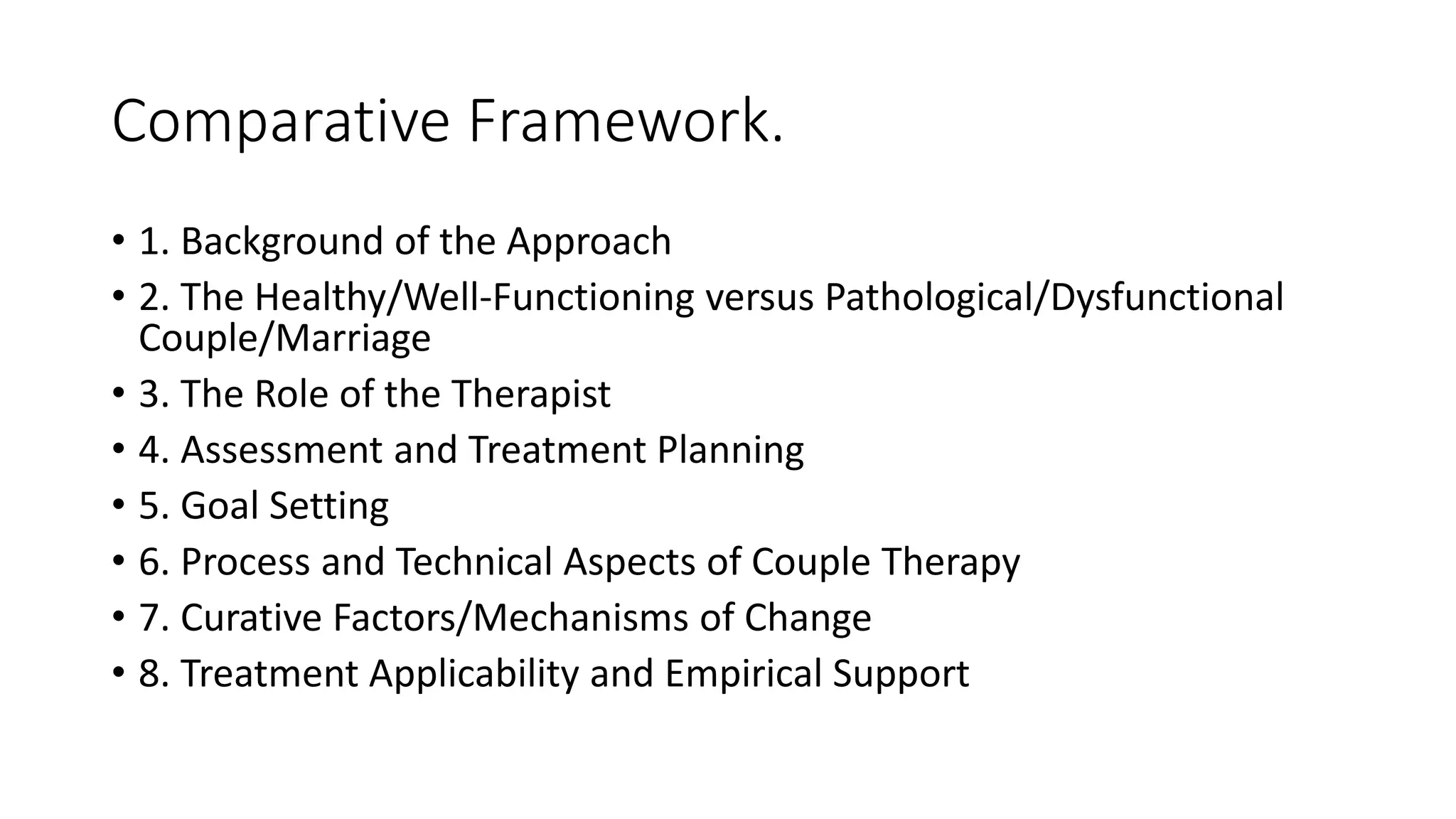 Comparative Framework.

• 1. Background of the Approach
• 2. The Healthy/Well-Functioning versus Pathological/Dysfunctional Couple/Marriage
• 3. The Role of the Therapist
• 4. Assessment and Treatment Planning
• 5. Goal Setting
• 6. Process and Technical Aspects of Couple Therapy
• 7. Curative Factors/Mechanisms of Change
• 8. Treatment Applicability and Empirical Support